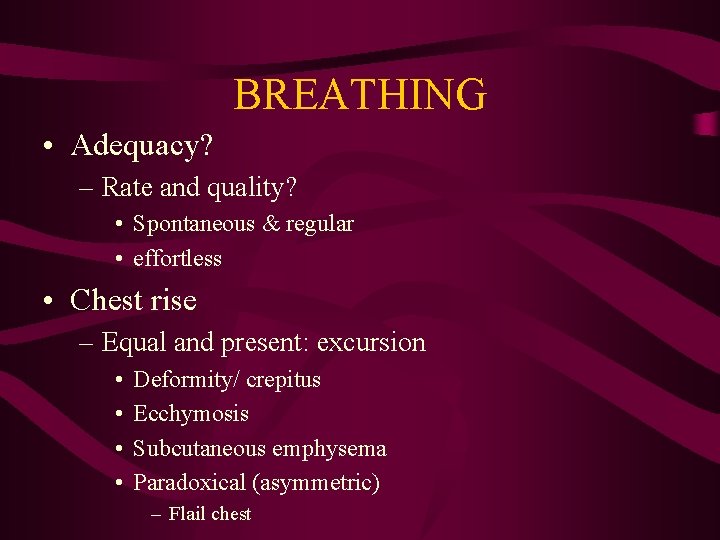 BREATHING

• Adequacy?
– Rate and quality?
• Spontaneous & regular
• effortless

• Chest rise
– Equal and present: excursion
• Deformity/ crepitus
• Ecchymosis
• Subcutaneous emphysema
• Paradoxical (asymmetric)
– Flail chest